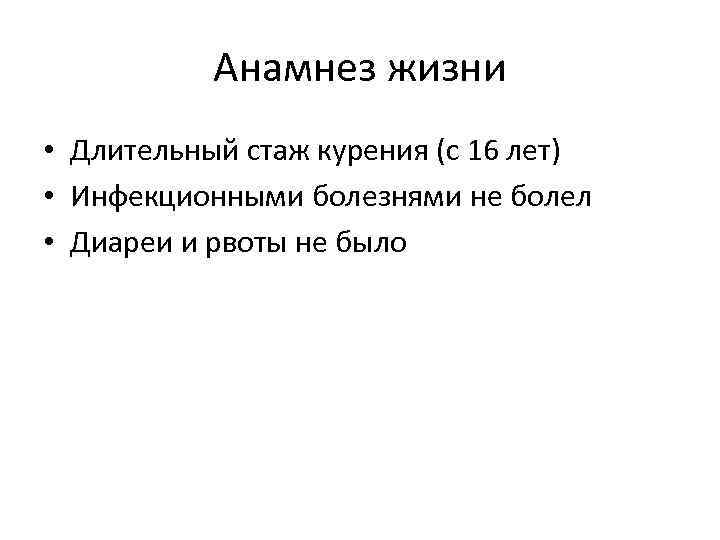 Анамнез жизни

• Длительный стаж курения (с 16 лет)
• Инфекционными болезнями не болел
• Диареи и рвоты не было